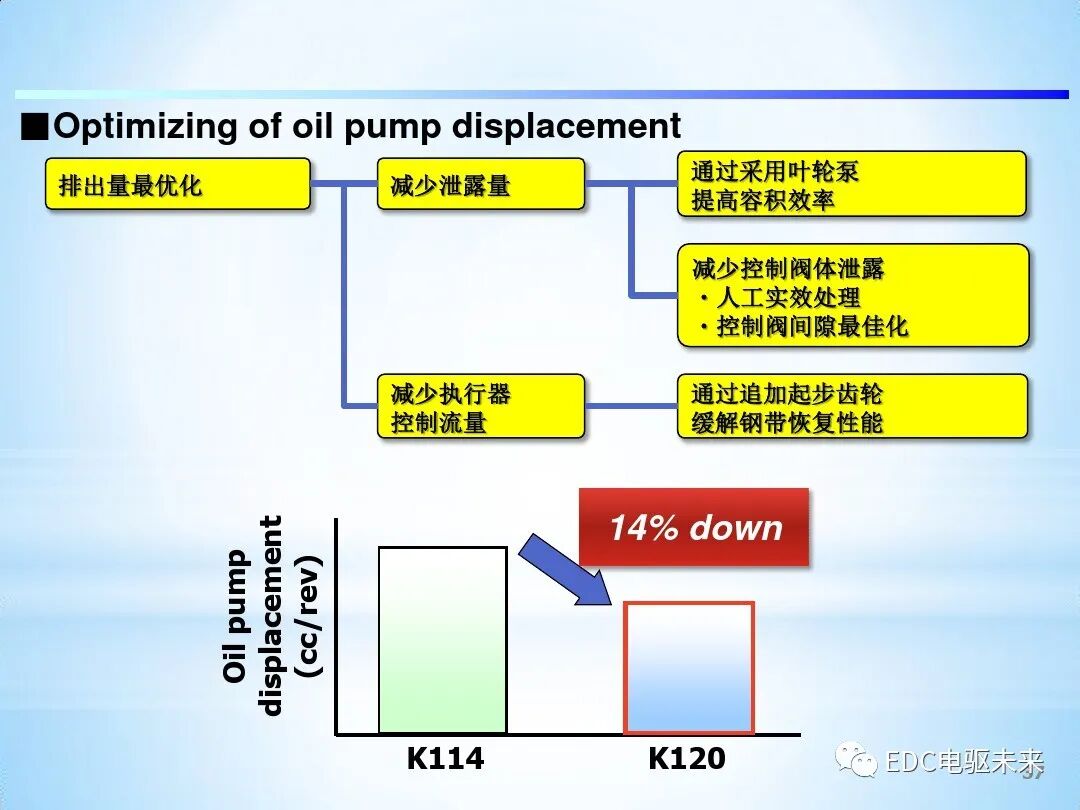 ■Optimizing of oil pump displacement

排出量最优化

减少泄露量

通过采用叶轮泵
提高容积效率

减少控制阀体泄露
・人工实效处理
・控制阀间隙最佳化

减少执行器
控制流量

通过追加起步齿轮
缓解钢带恢复性能

14% down

Oil pump displacement (cc/rev)

K114

K120

EDC电驱未来